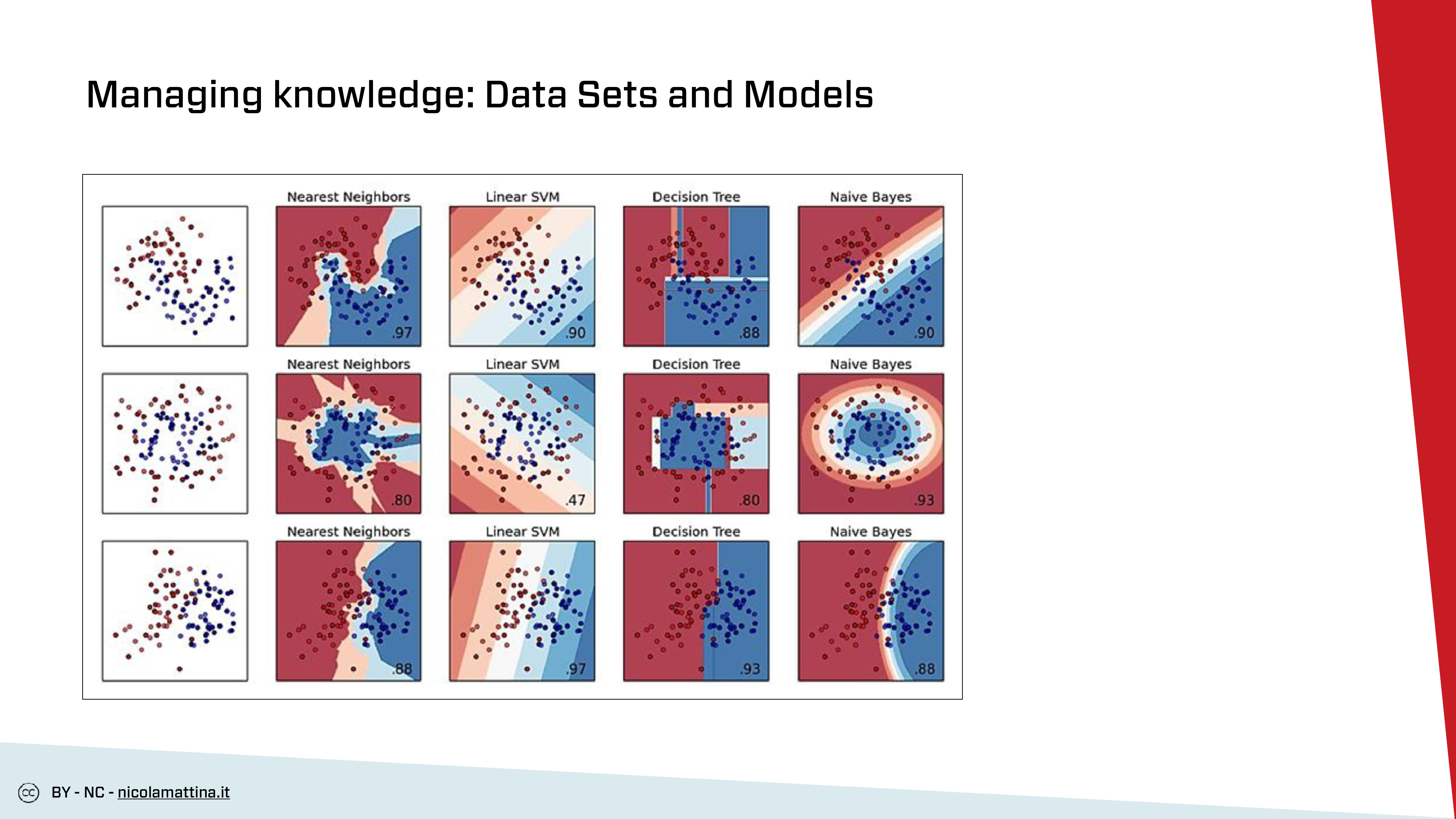 Managing knowledge: Data Sets and Models

Nearest Neighbors

.97

Linear SVM

.90

Decision Tree

.88

Naive Bayes

.90

Nearest Neighbors

.80

Linear SVM

.47

Decision Tree

.80

Naive Bayes

.93

Nearest Neighbors

.88

Linear SVM

.97

Decision Tree

.93

Naive Bayes

.88

cc BY - NC - nicolamattina.it